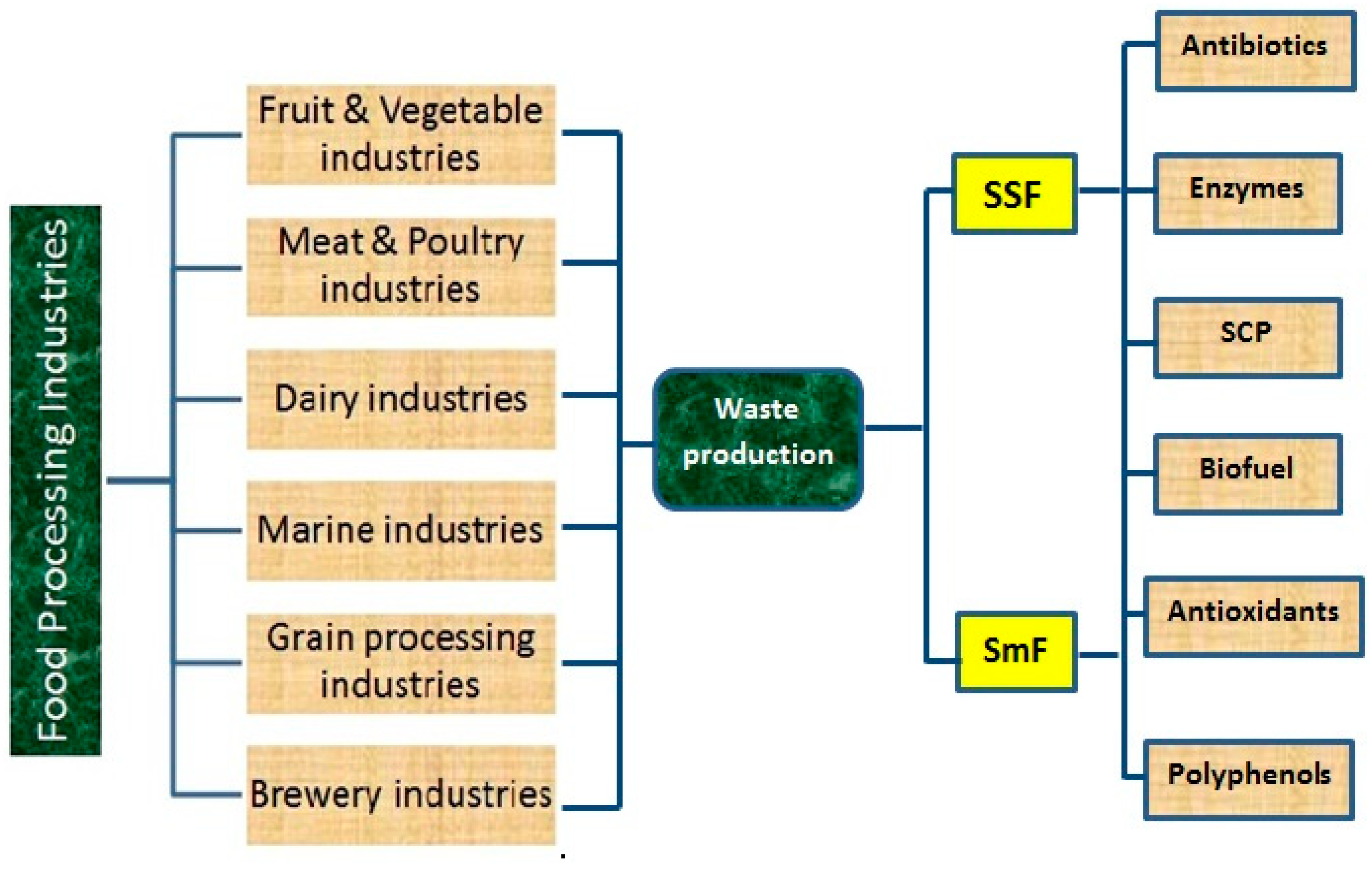 Food Processing Industries

Fruit & Vegetable industries

Meat & Poultry industries

Dairy industries

Marine industries

Grain processing industries

Brewery industries

Waste production

SSF

SmF

Antibiotics

Enzymes

SCP

Biofuel

Antioxidants

Polyphenols